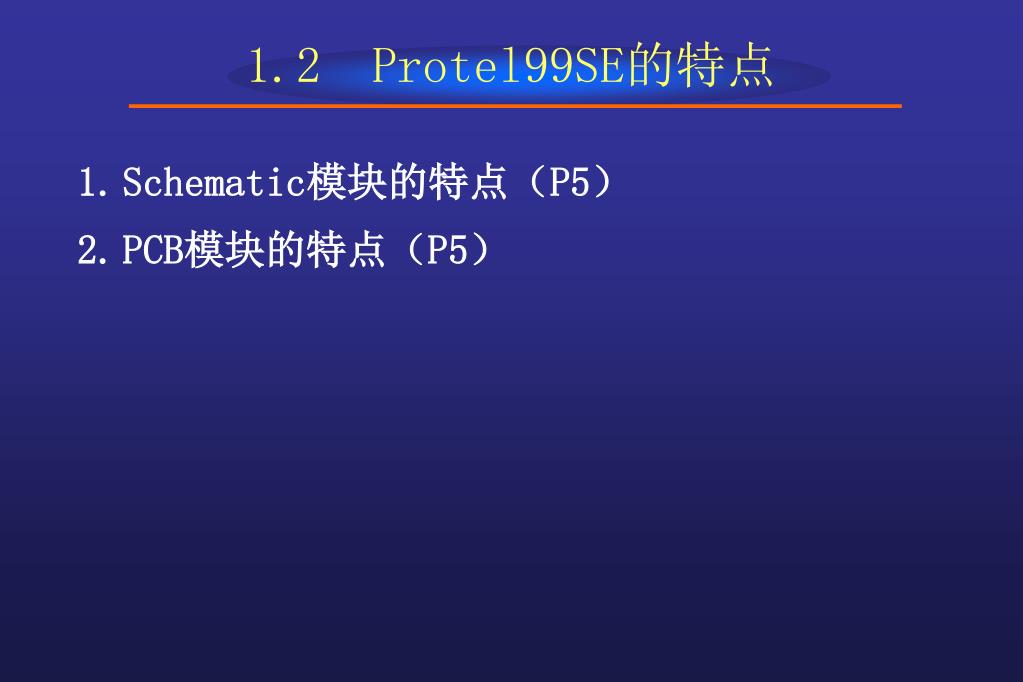 1.2 Protel99SE的特点

1.Schematic模块的特点（P5）

2.PCB模块的特点（P5）